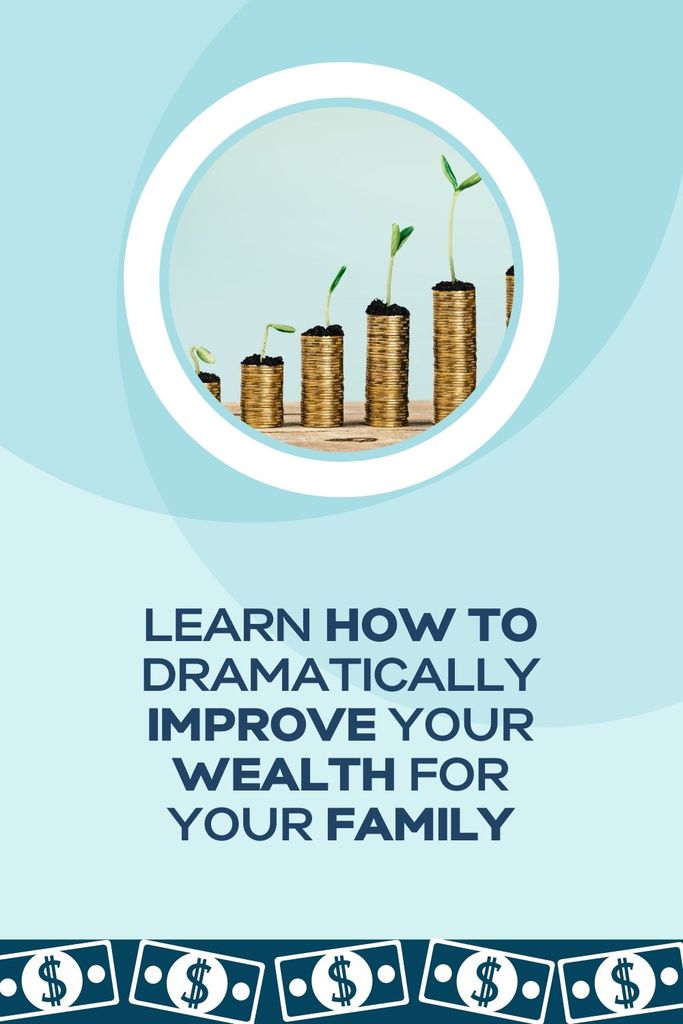 LEARN HOW TO DRAMATICALLY IMPROVE YOUR WEALTH FOR YOUR FAMILY

$ $ $ $ $